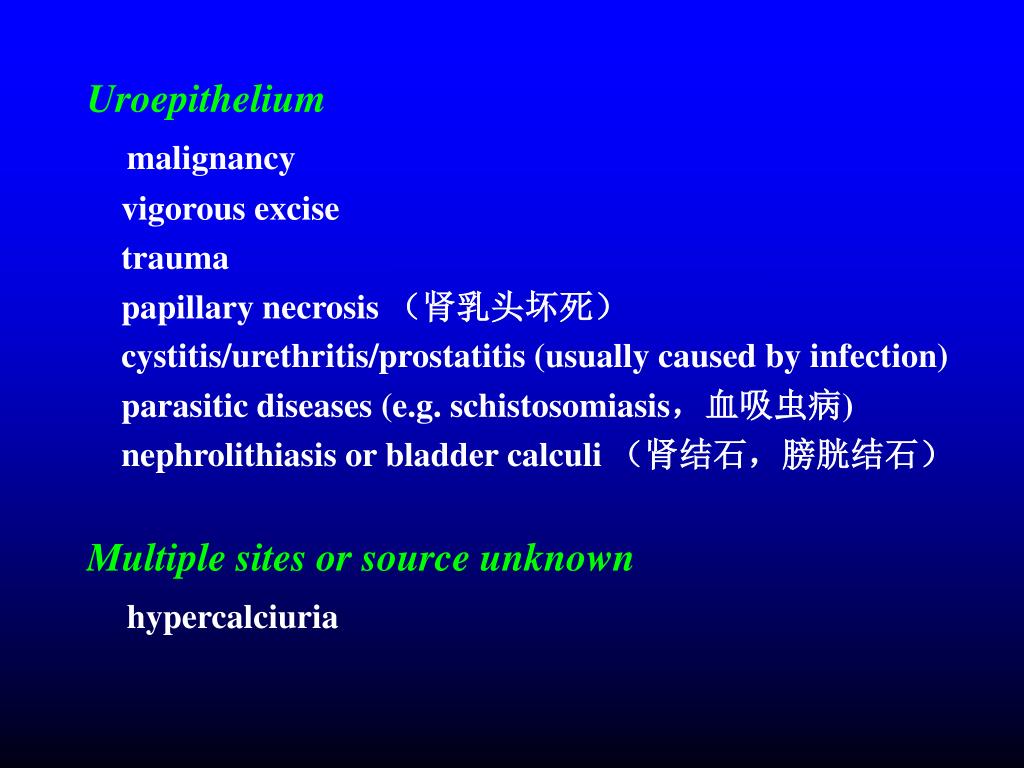 Uroepithelium

malignancy
vigorous excise
trauma
papillary necrosis （肾乳头坏死）
cystitis/urethritis/prostatitis (usually caused by infection)
parasitic diseases (e.g. schistosomiasis，血吸虫病)
nephrolithiasis or bladder calculi （肾结石，膀胱结石）

Multiple sites or source unknown

hypercalciuria